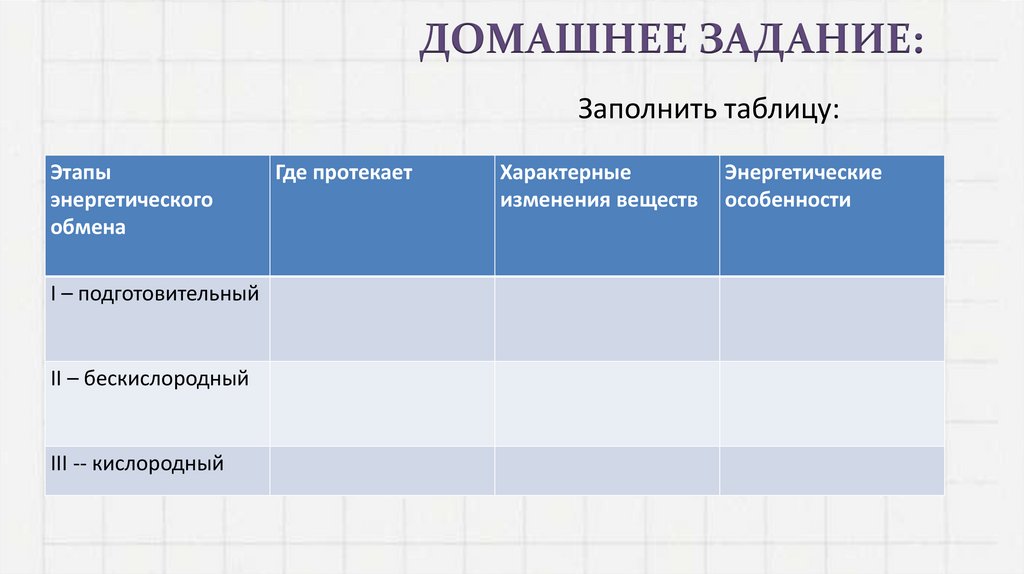 ДОМАШНЕЕ ЗАДАНИЕ:

Заполнить таблицу:

| Этапы энергетического обмена | Где протекает | Характерные изменения веществ | Энергетические особенности |
|---|---|---|---|
| I – подготовительный | | | |
| II – бескислородный | | | |
| III -- кислородный | | | |